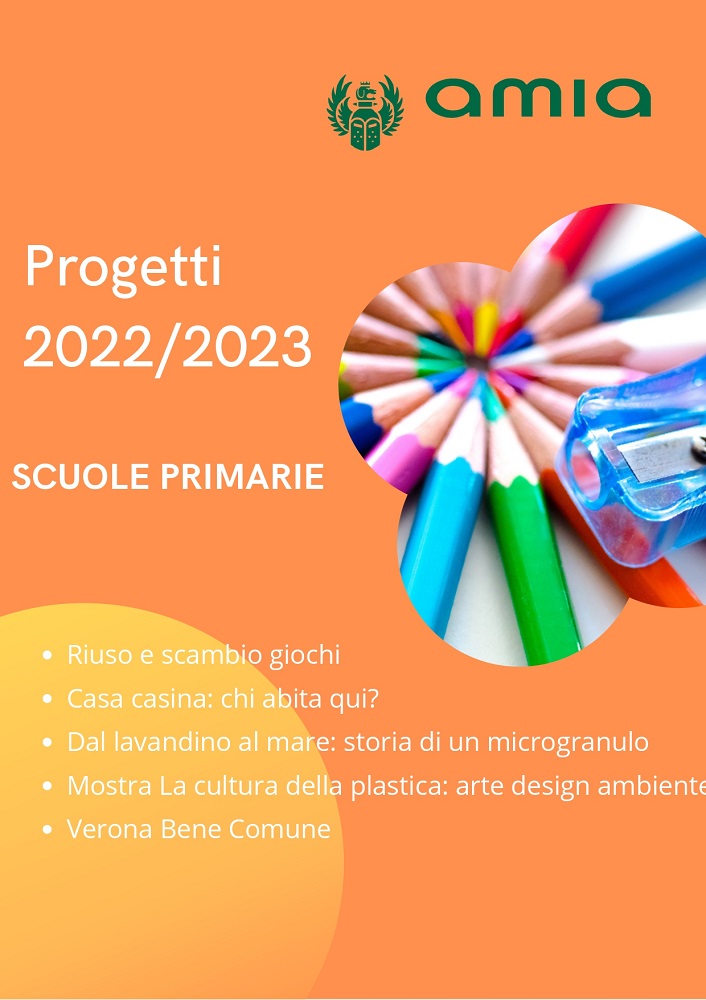 amia

Progetti 2022/2023

SCUOLE PRIMARIE

- Riuso e scambio giochi
- Casa casina: chi abita qui?
- Dal lavandino al mare: storia di un microgranulo
- Mostra La cultura della plastica: arte design ambiente
- Verona Bene Comune